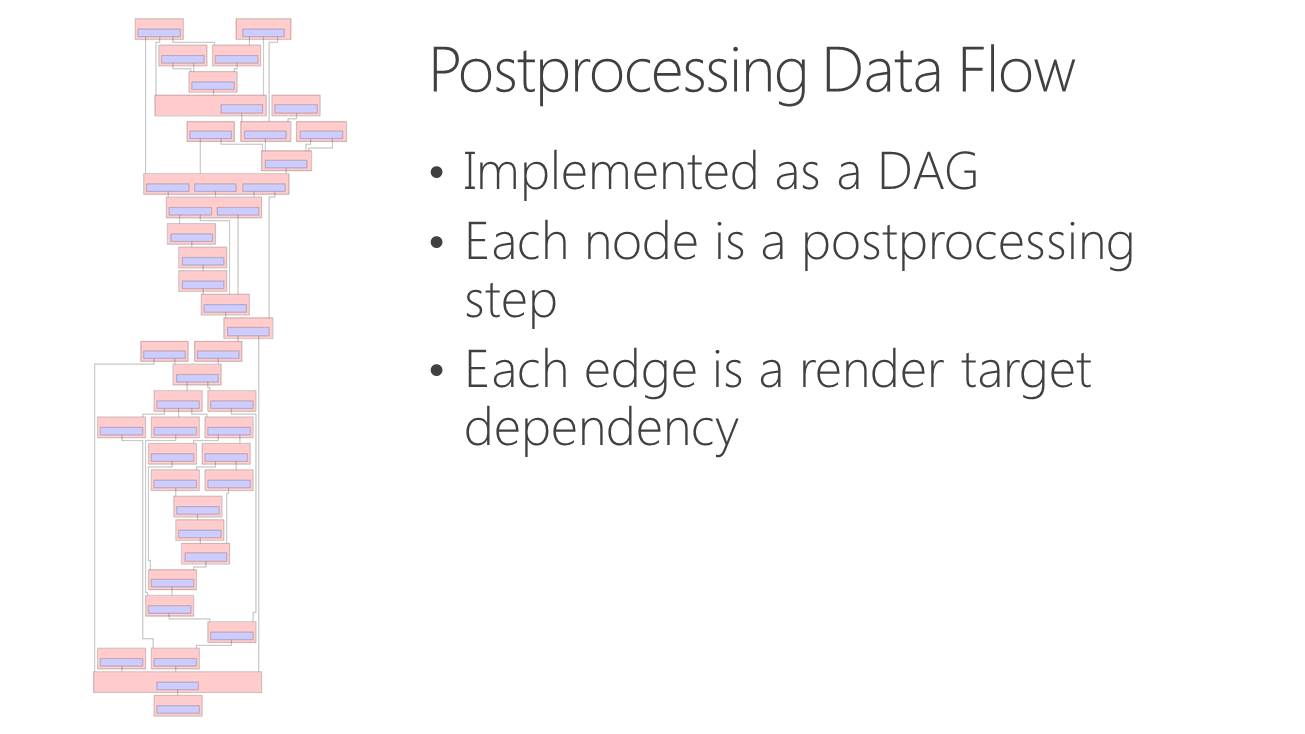 Postprocessing Data Flow

• Implemented as a DAG
• Each node is a postprocessing step
• Each edge is a render target dependency